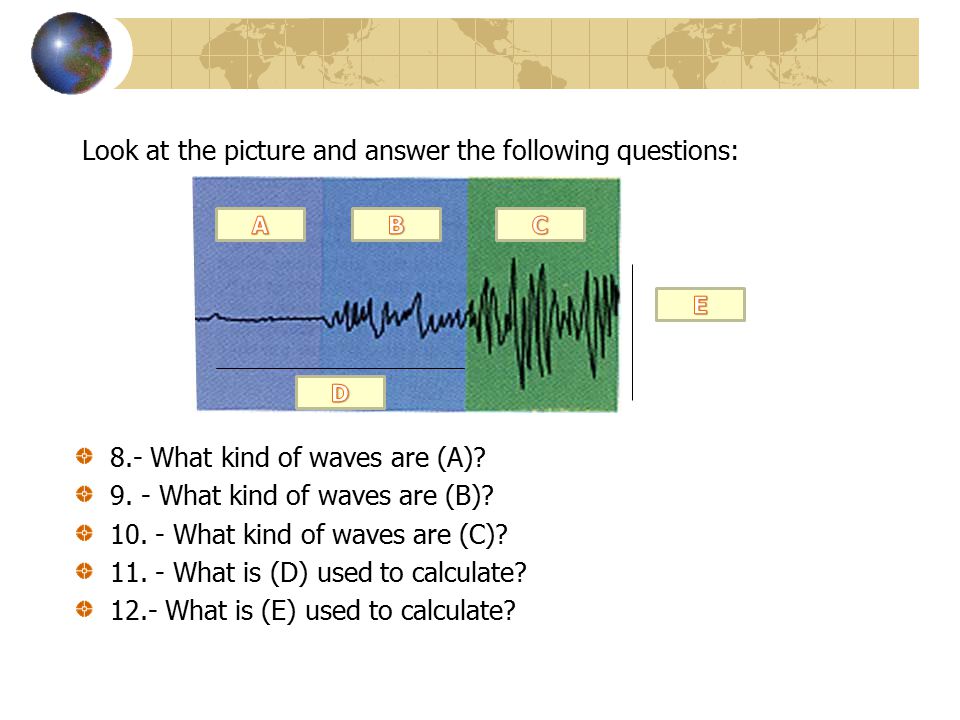 Look at the picture and answer the following questions:

A

B

C

E

D

8.- What kind of waves are (A)?
9. - What kind of waves are (B)?
10. - What kind of waves are (C)?
11. - What is (D) used to calculate?
12.- What is (E) used to calculate?